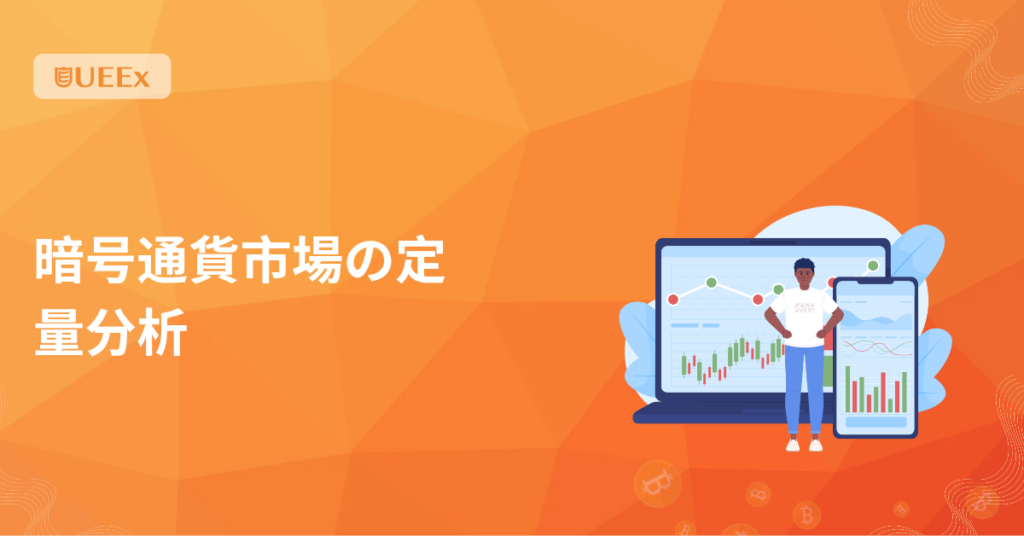 UEEx

暗号通貨市場の定量分析